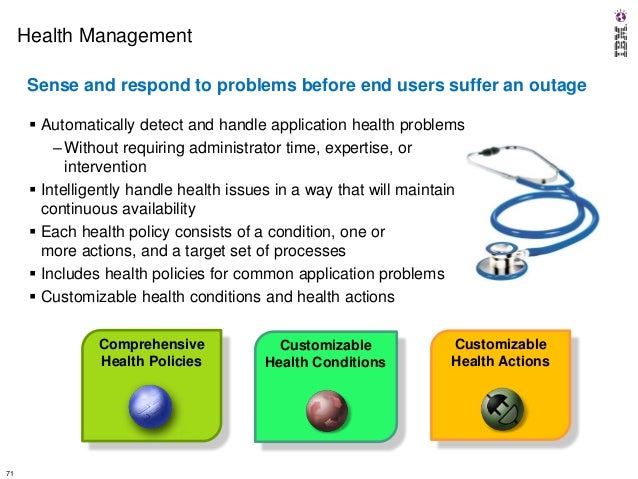 Health Management

IBM

Sense and respond to problems before end users suffer an outage

▪ Automatically detect and handle application health problems
– Without requiring administrator time, expertise, or intervention
▪ Intelligently handle health issues in a way that will maintain continuous availability
▪ Each health policy consists of a condition, one or more actions, and a target set of processes
▪ Includes health policies for common application problems
▪ Customizable health conditions and health actions

Comprehensive Health Policies

Customizable Health Conditions

Customizable Health Actions

71